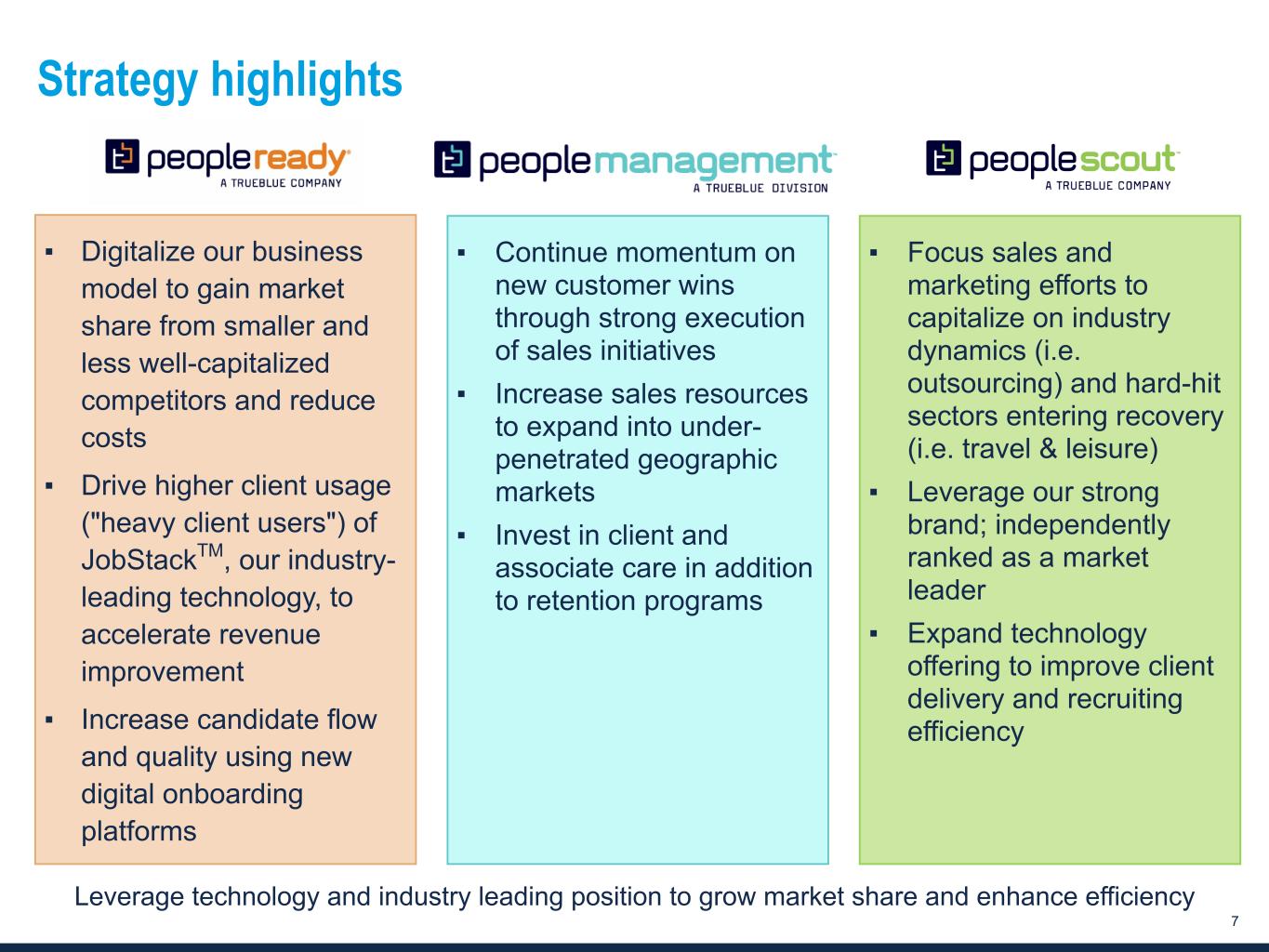 Strategy highlights

peopleready
A TRUEBLUE COMPANY

▪ Digitalize our business model to gain market share from smaller and less well-capitalized competitors and reduce costs

▪ Drive higher client usage ("heavy client users") of JobStack$^{TM}$, our industry-leading technology, to accelerate revenue improvement

▪ Increase candidate flow and quality using new digital onboarding platforms

peoplemanagement
A TRUEBLUE DIVISION

▪ Continue momentum on new customer wins through strong execution of sales initiatives

▪ Increase sales resources to expand into under-penetrated geographic markets

▪ Invest in client and associate care in addition to retention programs

peoplescout
A TRUEBLUE COMPANY

▪ Focus sales and marketing efforts to capitalize on industry dynamics (i.e. outsourcing) and hard-hit sectors entering recovery (i.e. travel & leisure)

▪ Leverage our strong brand; independently ranked as a market leader

▪ Expand technology offering to improve client delivery and recruiting efficiency

Leverage technology and industry leading position to grow market share and enhance efficiency

7